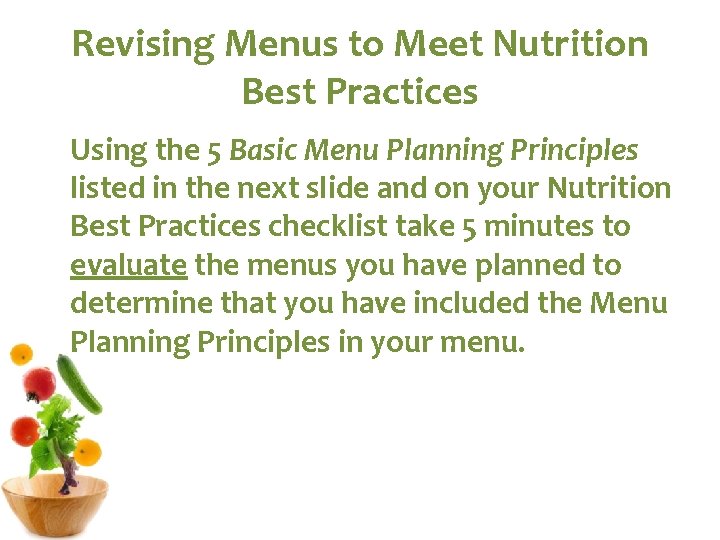 Revising Menus to Meet Nutrition Best Practices

Using the 5 Basic Menu Planning Principles listed in the next slide and on your Nutrition Best Practices checklist take 5 minutes to evaluate the menus you have planned to determine that you have included the Menu Planning Principles in your menu.